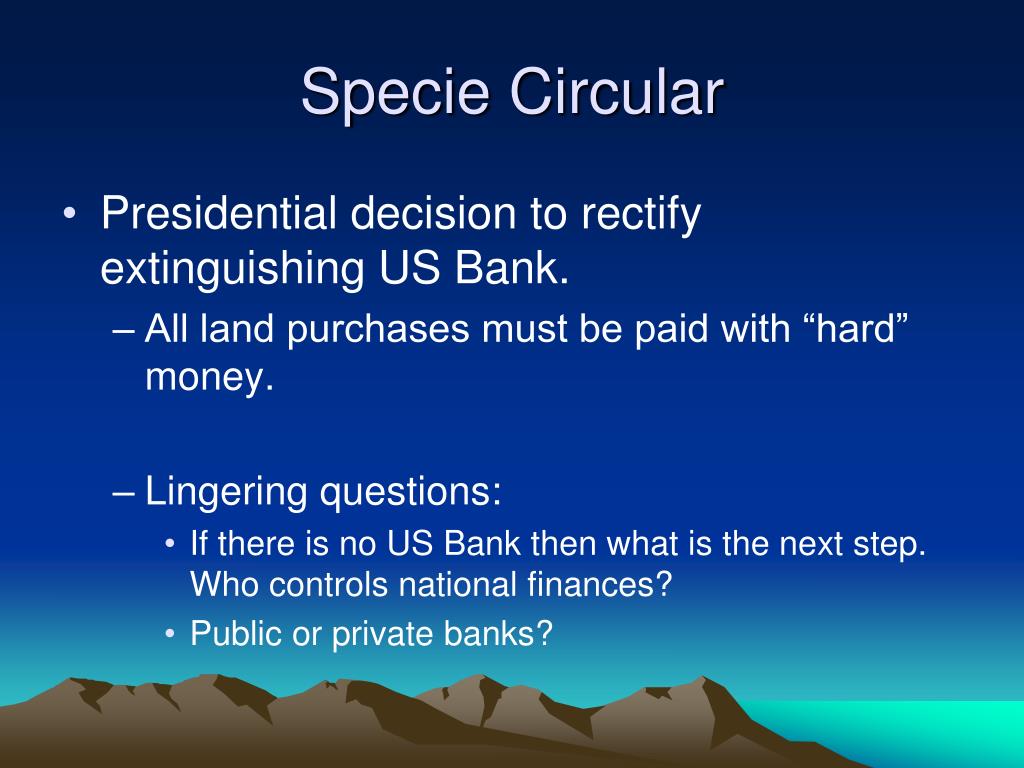 Specie Circular

• Presidential decision to rectify extinguishing US Bank.
  – All land purchases must be paid with “hard” money.

  – Lingering questions:
    • If there is no US Bank then what is the next step. Who controls national finances?
    • Public or private banks?